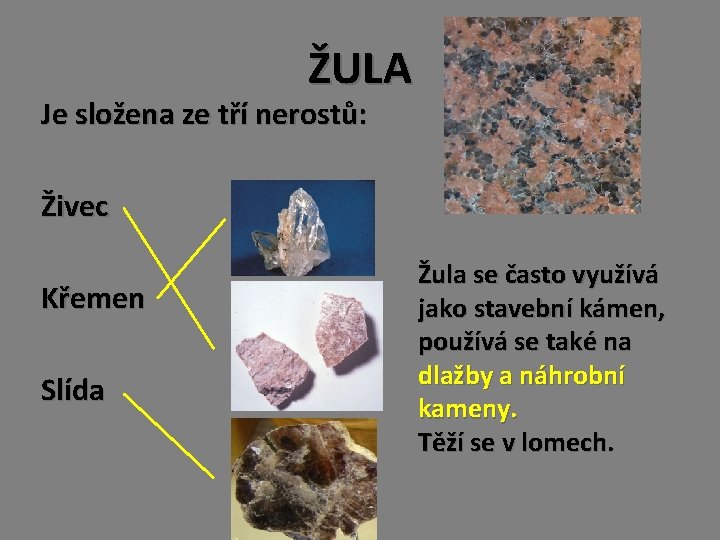 ŽULA

Je složena ze tří nerostů:

Živec

Křemen

Slída

Žula se často využívá jako stavební kámen, používá se také na dlažby a náhrobní kameny.
Těží se v lomech.